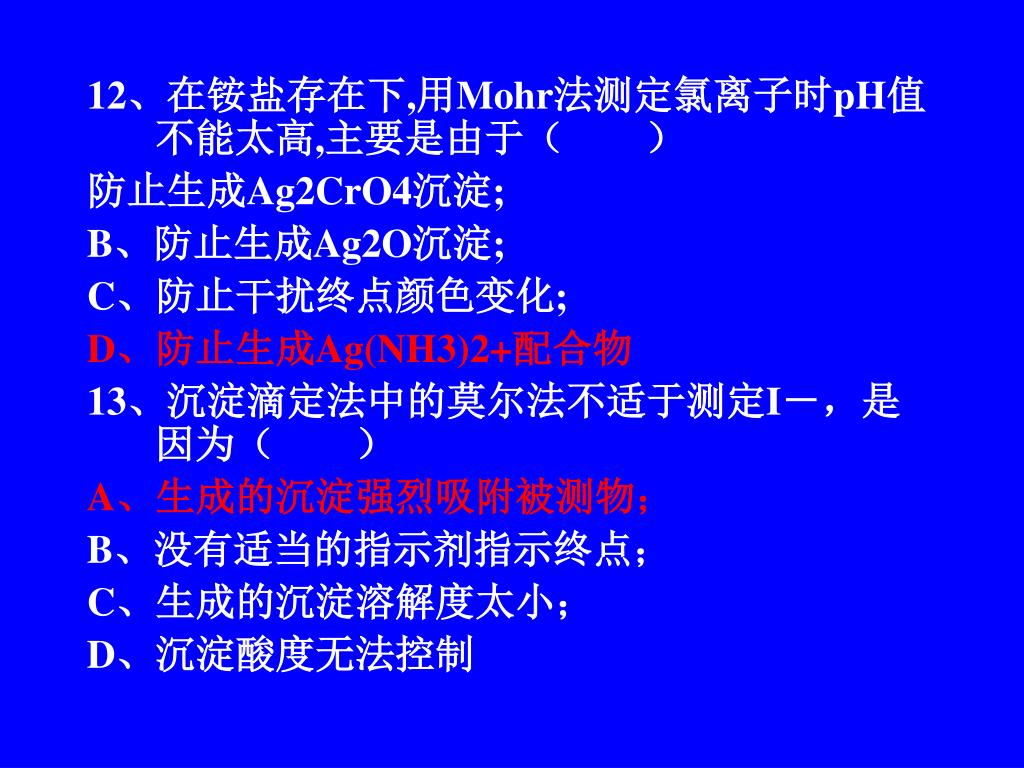 12、在铵盐存在下,用Mohr法测定氯离子时pH值不能太高,主要是由于（　　）

防止生成Ag2CrO4沉淀;

B、防止生成Ag2O沉淀;

C、防止干扰终点颜色变化;

D、防止生成Ag(NH3)2+配合物

13、沉淀滴定法中的莫尔法不适于测定I－，是因为（　　）

A、生成的沉淀强烈吸附被测物;

B、没有适当的指示剂指示终点;

C、生成的沉淀溶解度太小;

D、沉淀酸度无法控制